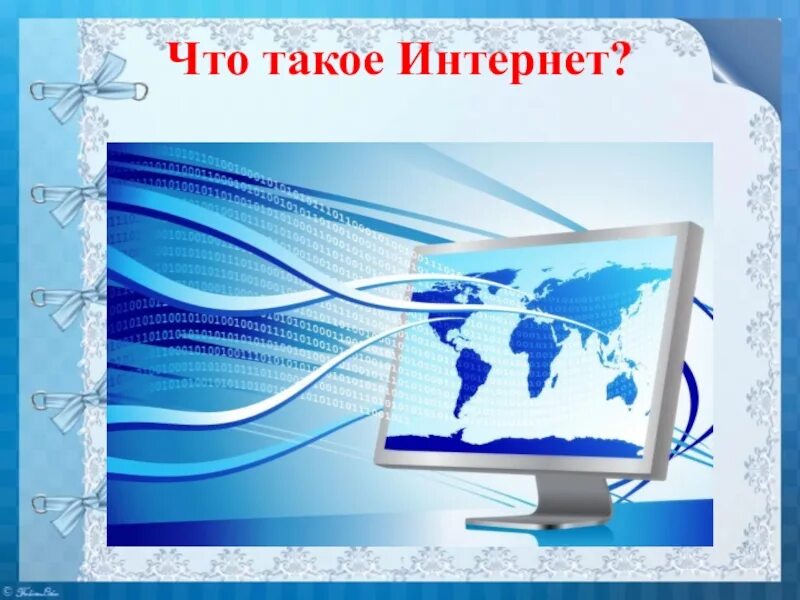 Что такое Интернет?